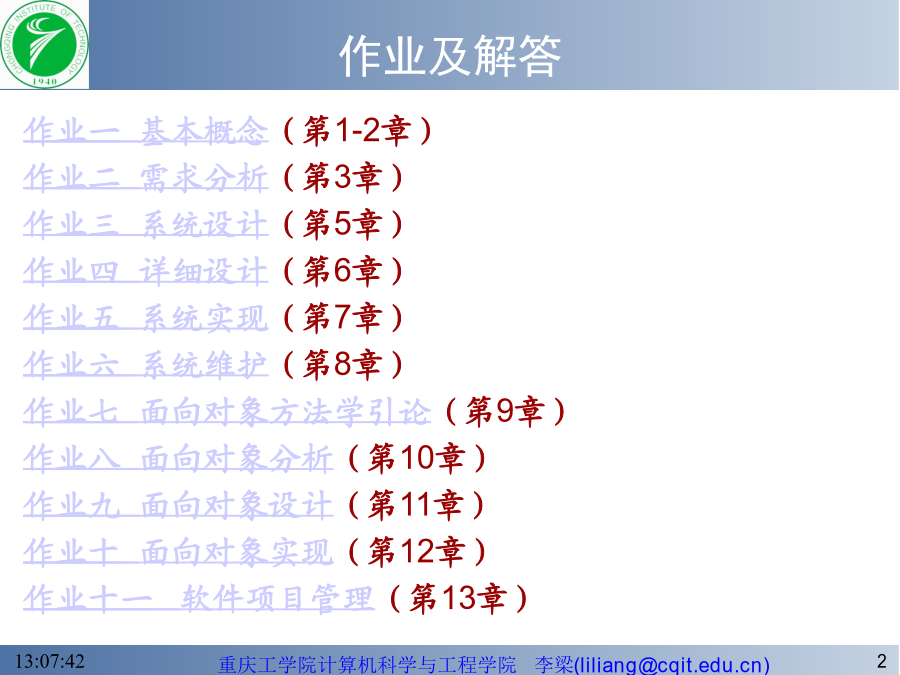 CHONGQING INSTITUTE OF TECHNOLOGY
1940

作业及解答

作业一 基本概念（第1-2章）
作业二 需求分析（第3章）
作业三 系统设计（第5章）
作业四 详细设计（第6章）
作业五 系统实现（第7章）
作业六 系统维护（第8章）
作业七 面向对象方法学引论（第9章）
作业八 面向对象分析（第10章）
作业九 面向对象设计（第11章）
作业十 面向对象实现（第12章）
作业十一 软件项目管理（第13章）

13:07:42 重庆工学院计算机科学与工程学院 李梁(liliang@cqit.edu.cn) 2